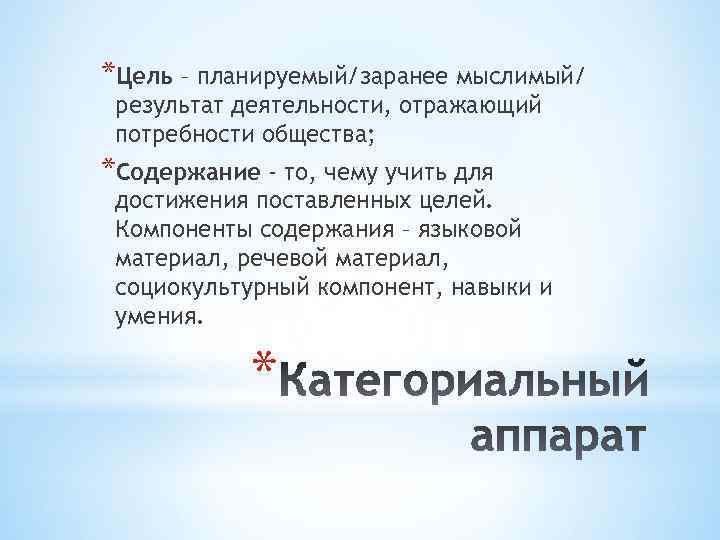 *Цель – планируемый/заранее мыслимый/ результат деятельности, отражающий потребности общества;

*Содержание - то, чему учить для достижения поставленных целей. Компоненты содержания – языковой материал, речевой материал, социокультурный компонент, навыки и умения.

*Категориальный аппарат